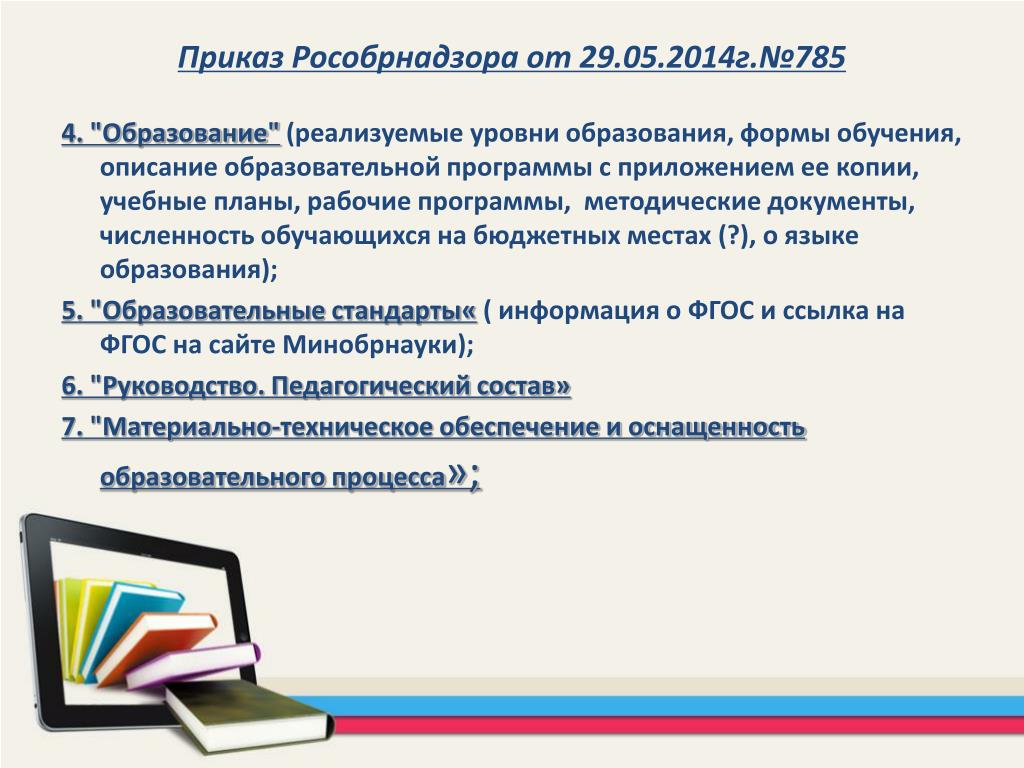 Приказ Рособрнадзора от 29.05.2014г.№785

4. "Образование" (реализуемые уровни образования, формы обучения, описание образовательной программы с приложением ее копии, учебные планы, рабочие программы, методические документы, численность обучающихся на бюджетных местах (?), о языке образования);

5. "Образовательные стандарты« ( информация о ФГОС и ссылка на ФГОС на сайте Минобрнауки);

6. "Руководство. Педагогический состав»

7. "Материально-техническое обеспечение и оснащенность образовательного процесса»;